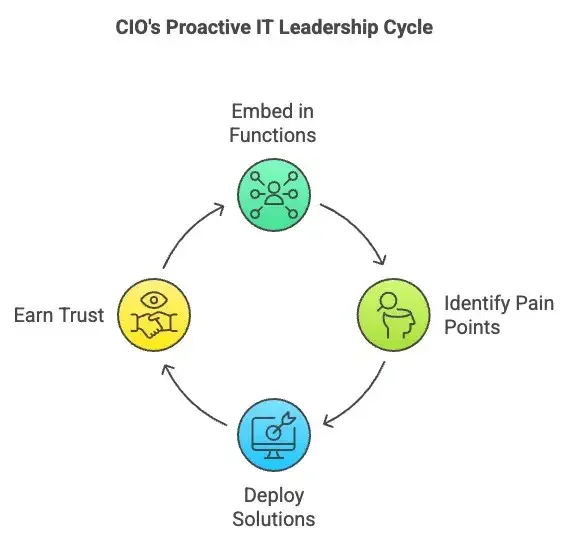 CIO's Proactive IT Leadership Cycle

Embed in Functions

Identify Pain Points

Deploy Solutions

Earn Trust